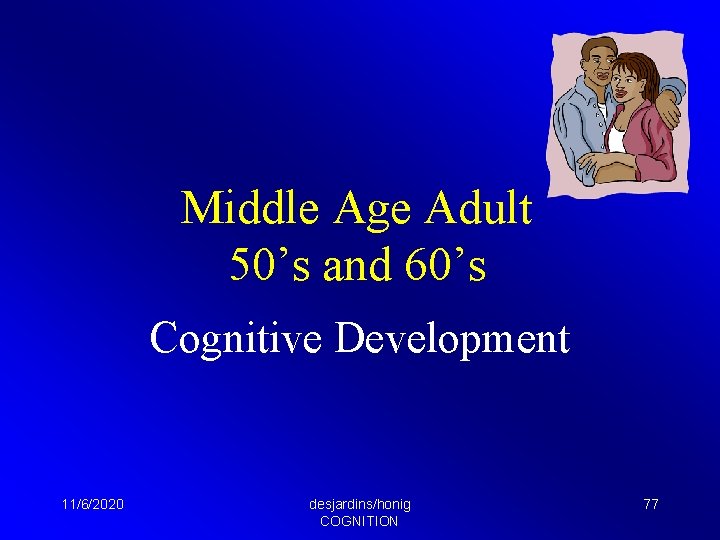 Middle Age Adult
50’s and 60’s

Cognitive Development

11/6/2020

desjardins/honig
COGNITION

77